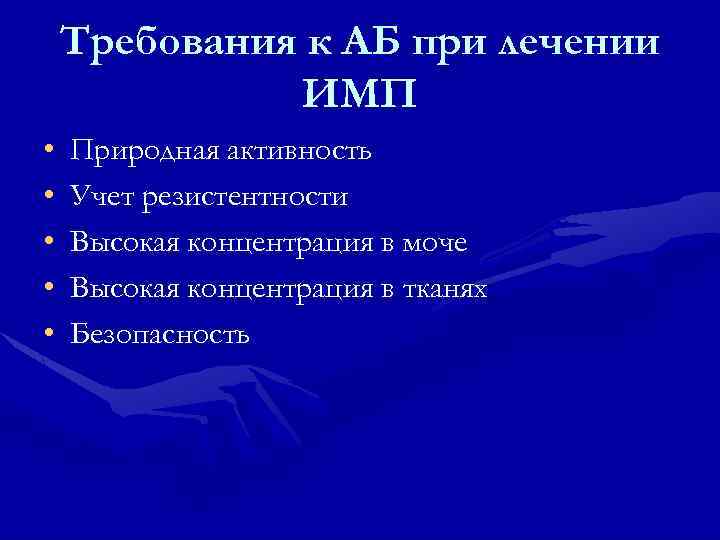 Требования к АБ при лечении ИМП

• Природная активность
• Учет резистентности
• Высокая концентрация в моче
• Высокая концентрация в тканях
• Безопасность